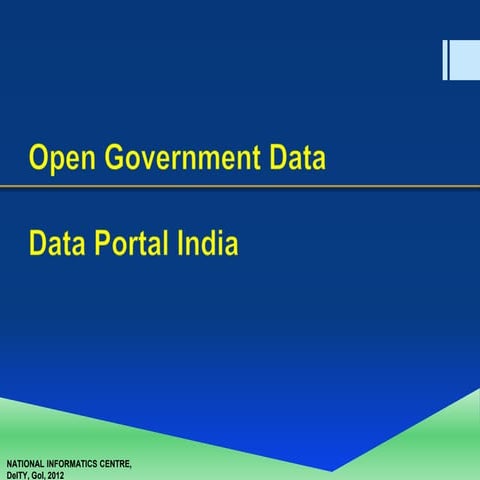 Open Government Data

Data Portal India

NATIONAL INFORMATICS CENTRE, DeITY, GoI, 2012